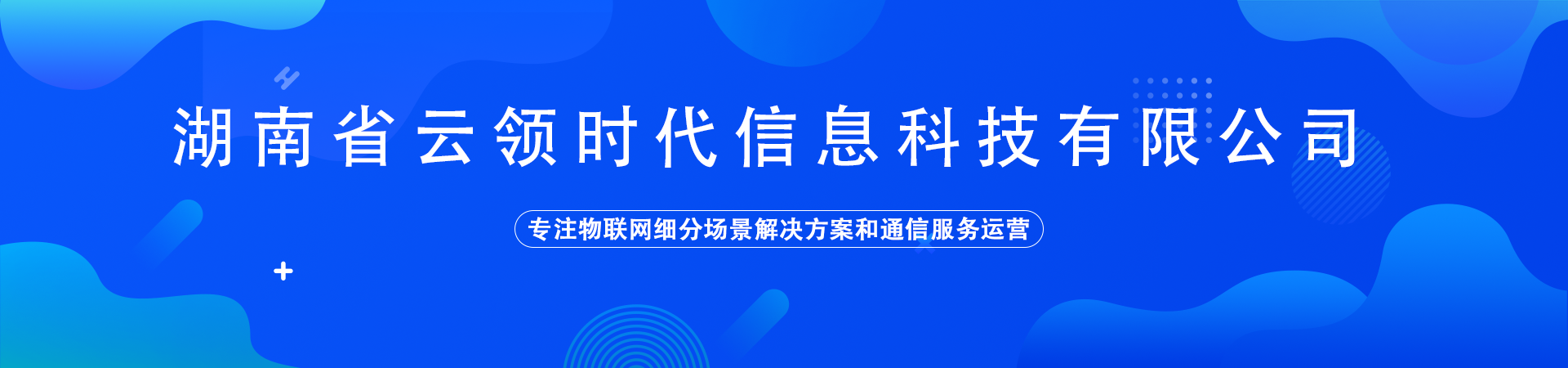 湖南省云领时代信息科技有限公司

专注物联网细分场景解决方案和通信服务运营